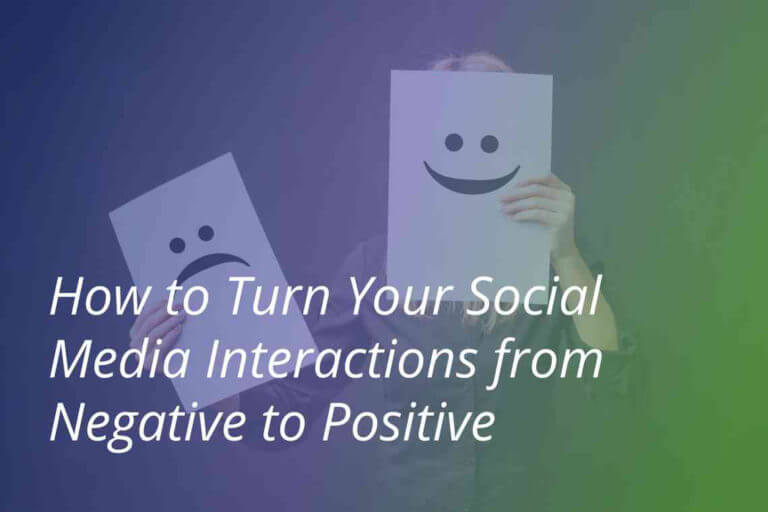 How to Turn Your Social Media Interactions from Negative to Positive